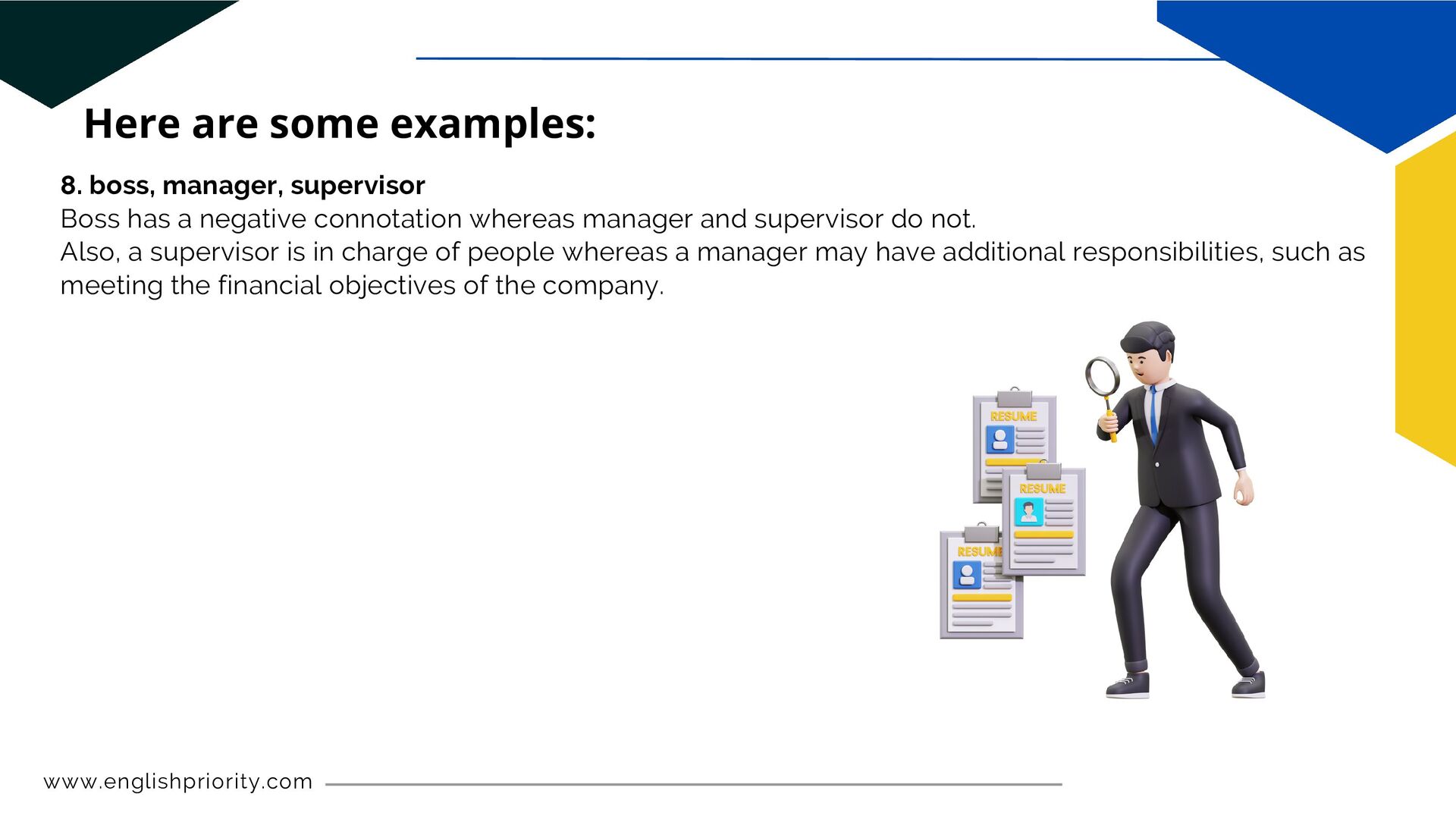 Here are some examples:

8. boss, manager, supervisor
Boss has a negative connotation whereas manager and supervisor do not.
Also, a supervisor is in charge of people whereas a manager may have additional responsibilities, such as meeting the financial objectives of the company.

RESUME
RESUME
RESUME

www.englishpriority.com